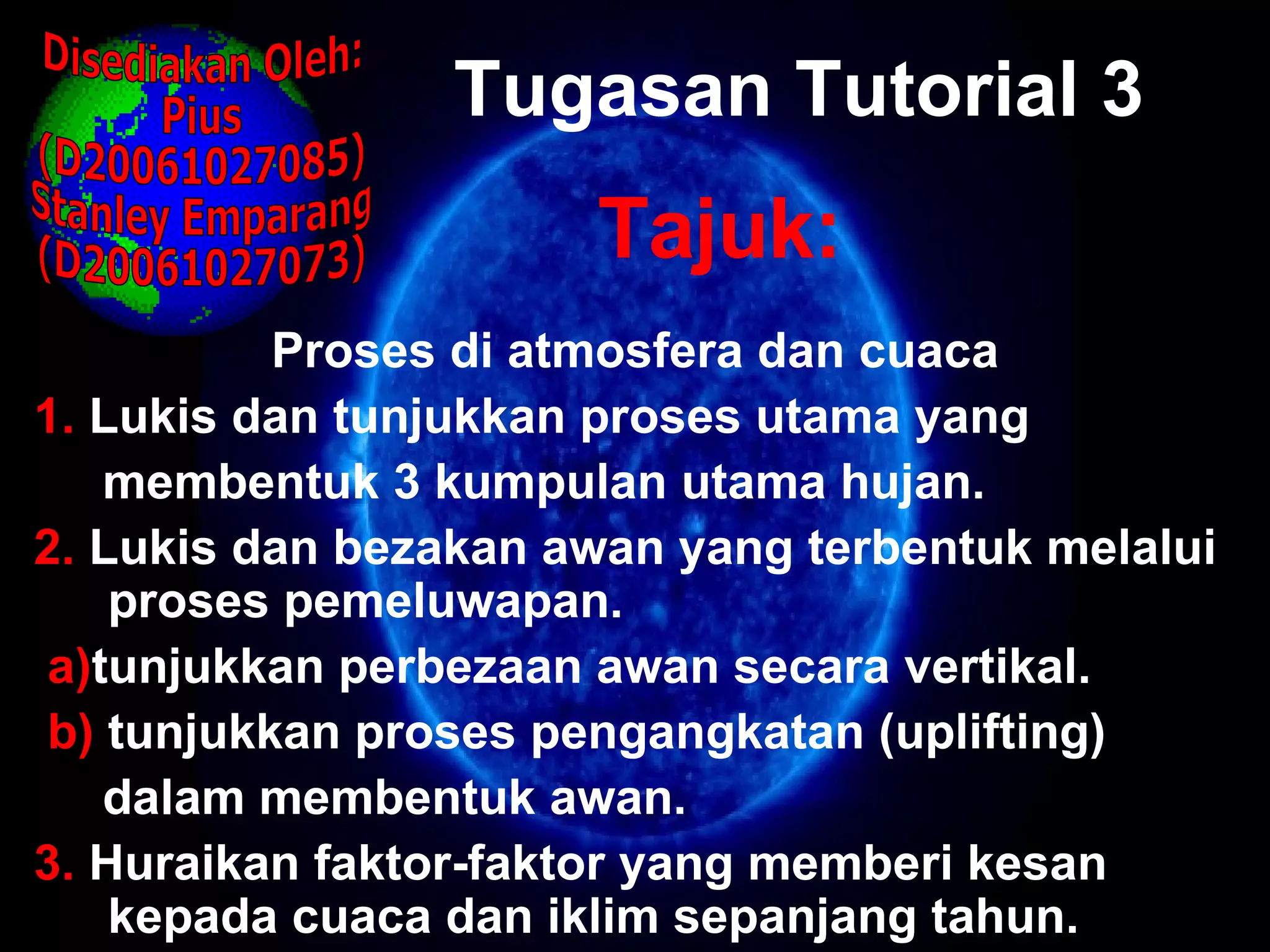 Disediakan Oleh:
Pius
(D20061027085)
Stanley Emparang
(D20061027073)

Tugasan Tutorial 3

Tajuk:

Proses di atmosfera dan cuaca

1. Lukis dan tunjukkan proses utama yang membentuk 3 kumpulan utama hujan.

2. Lukis dan bezakan awan yang terbentuk melalui proses pemeluwapan.

a)tunjukkan perbezaan awan secara vertikal.

b) tunjukkan proses pengangkatan (uplifting) dalam membentuk awan.

3. Huraikan faktor-faktor yang memberi kesan kepada cuaca dan iklim sepanjang tahun.